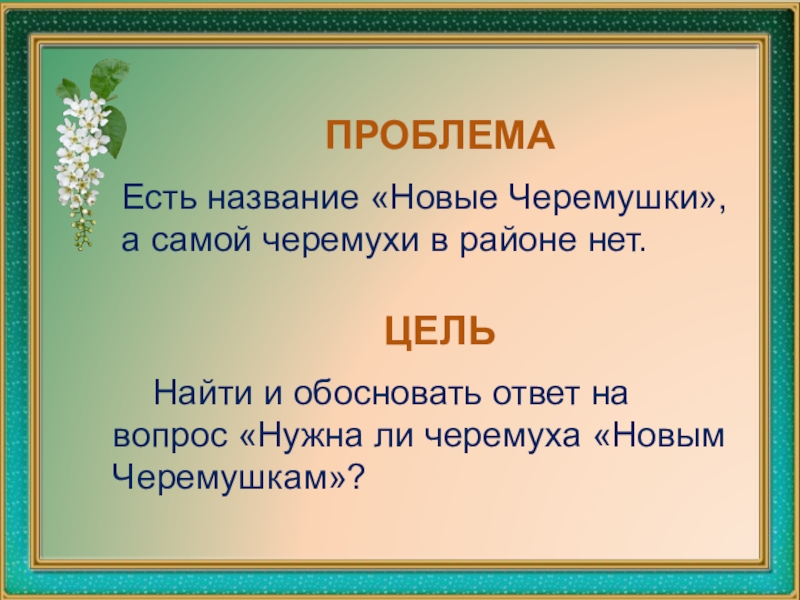 ПРОБЛЕМА

Есть название «Новые Черемушки», а самой черемухи в районе нет.

ЦЕЛЬ

Найти и обосновать ответ на вопрос «Нужна ли черемуха «Новым Черемушкам»?